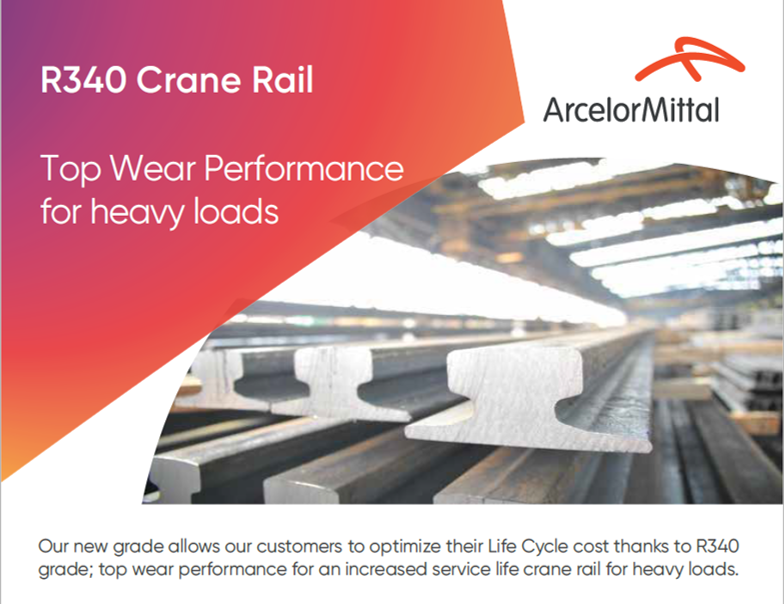 R340 Crane Rail

Top Wear Performance for heavy loads

ArcelorMittal

Our new grade allows our customers to optimize their Life Cycle cost thanks to R340 grade; top wear performance for an increased service life crane rail for heavy loads.